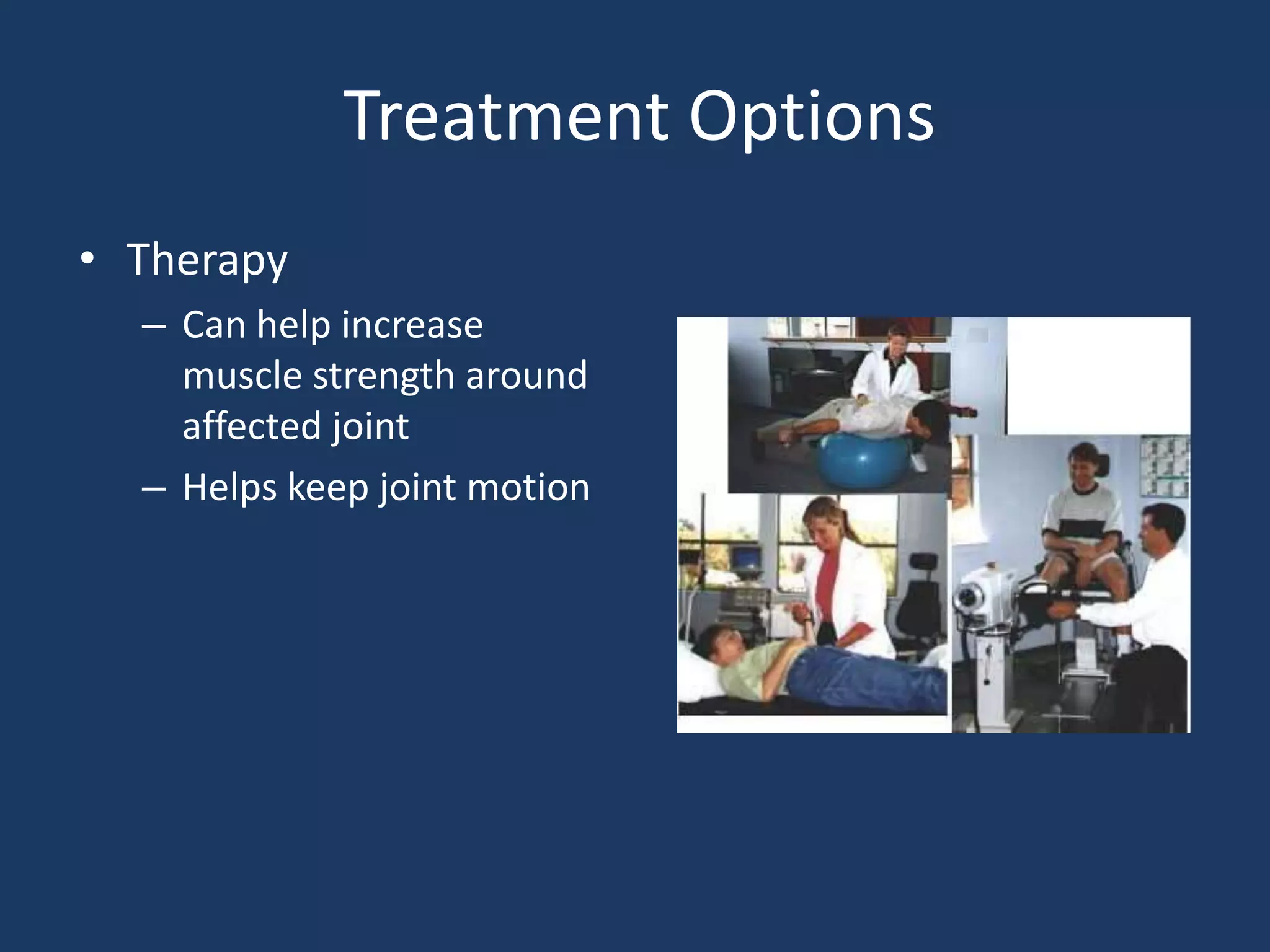 Treatment Options

• Therapy

– Can help increase muscle strength around affected joint

– Helps keep joint motion